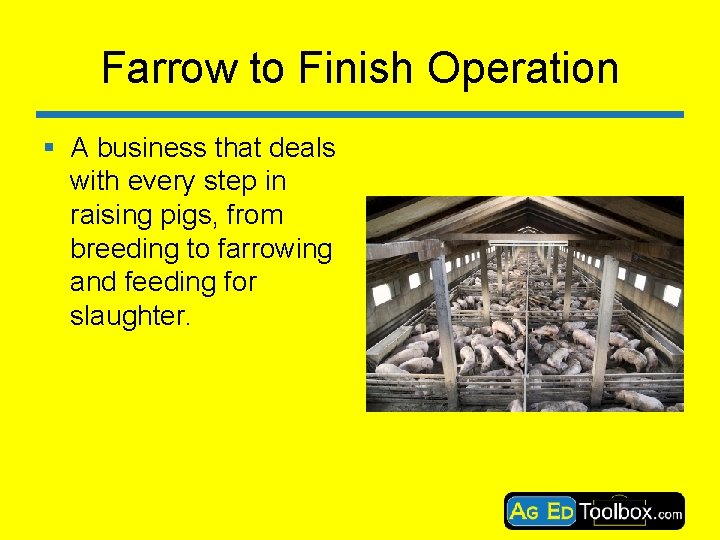 Farrow to Finish Operation

▪ A business that deals with every step in raising pigs, from breeding to farrowing and feeding for slaughter.

AG ED Toolbox.com